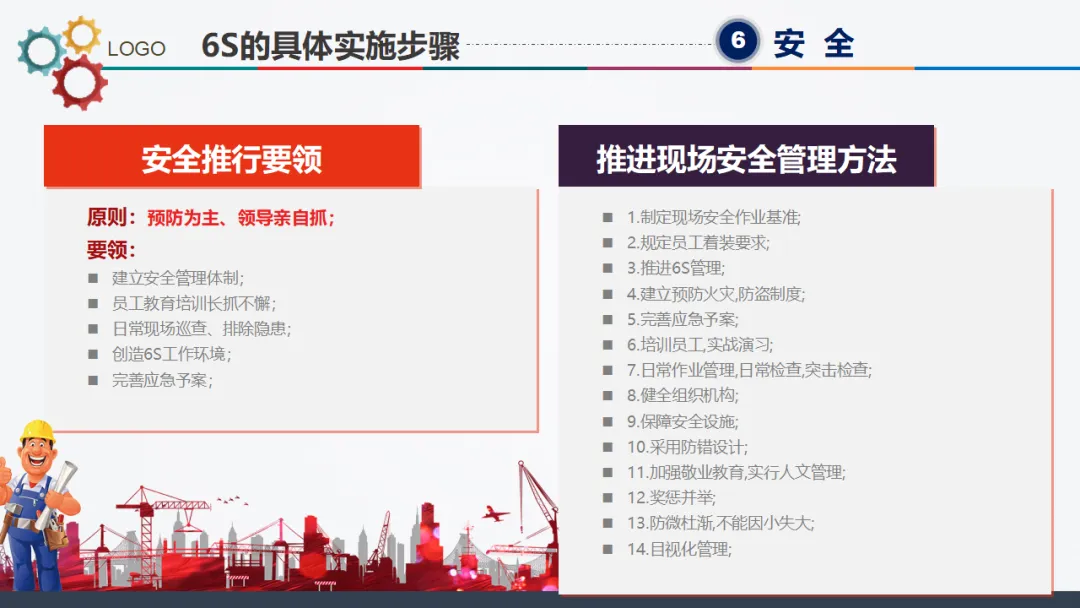 LOGO 6S的具体实施步骤

6 安 全

安全推行要领

原则：预防为主、领导亲自抓；
要领：
■ 建立安全管理体制；
■ 员工教育培训长抓不懈；
■ 日常现场巡查、排除隐患；
■ 创造6S工作环境；
■ 完善应急予案；

推进现场安全管理方法

■ 1.制定现场安全作业基准;
■ 2.规定员工着装要求;
■ 3.推进6S管理;
■ 4.建立预防火灾,防盗制度;
■ 5.完善应急予案;
■ 6.培训员工,实战演习;
■ 7.日常作业管理,日常检查,突击检查;
■ 8.健全组织机构;
■ 9.保障安全设施;
■ 10.采用防错设计;
■ 11.加强敬业教育,实行人文管理;
■ 12.奖惩并举;
■ 13.防微杜渐,不能因小失大;
■ 14.目视化管理;